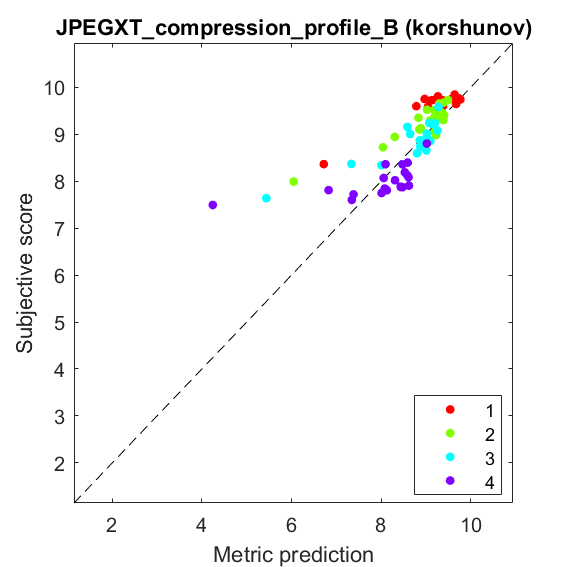 JPEGXT_compression_profile_B (korshunov)

Subjective score

10
9
8
7
6
5
4
3
2

2
4
6
8
10

Metric prediction

1
2
3
4